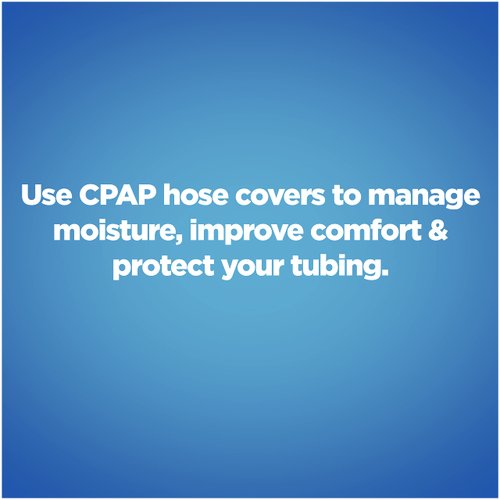 Use CPAP hose covers to manage moisture, improve comfort & protect your tubing.